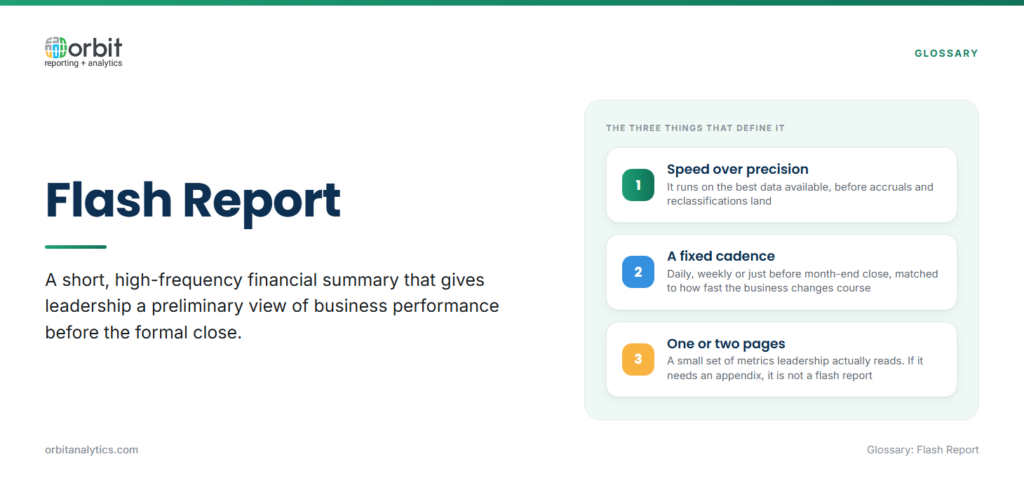 orbit
reporting + analytics

GLOSSARY

Flash Report

A short, high-frequency financial summary that gives leadership a preliminary view of business performance before the formal close.

THE THREE THINGS THAT DEFINE IT

1
Speed over precision
It runs on the best data available, before accruals and reclassifications land

2
A fixed cadence
Daily, weekly or just before month-end close, matched to how fast the business changes course

3
One or two pages
A small set of metrics leadership actually reads. If it needs an appendix, it is not a flash report

orbitanalytics.com

Glossary: Flash Report